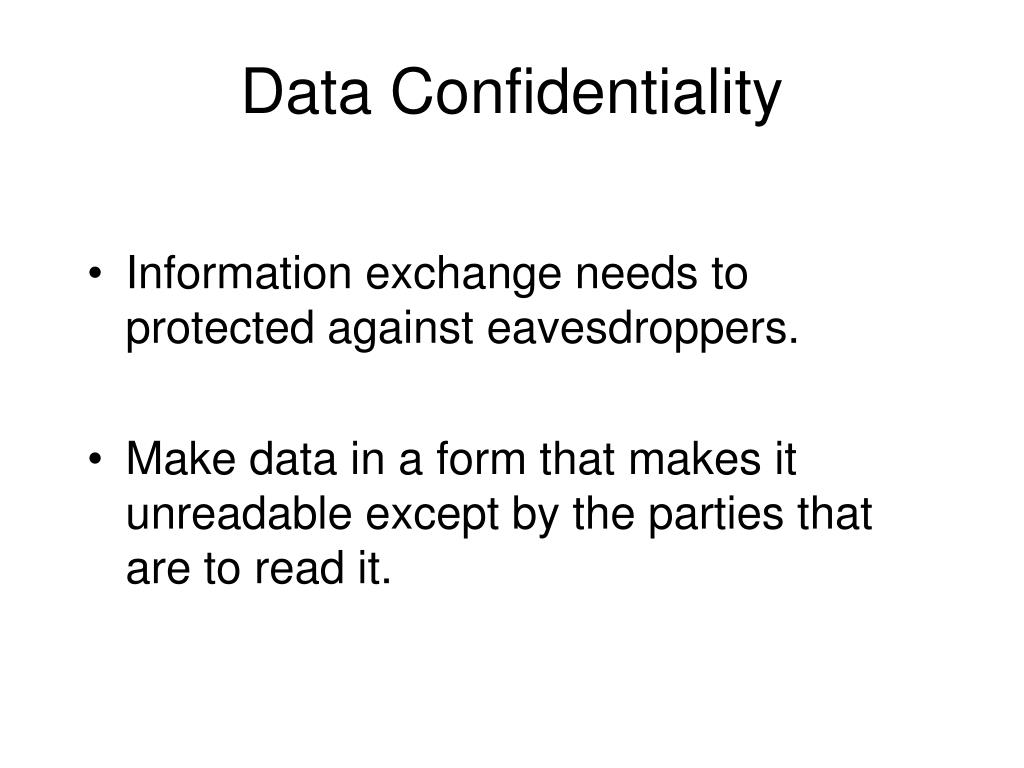 Data Confidentiality

• Information exchange needs to protected against eavesdroppers.

• Make data in a form that makes it unreadable except by the parties that are to read it.